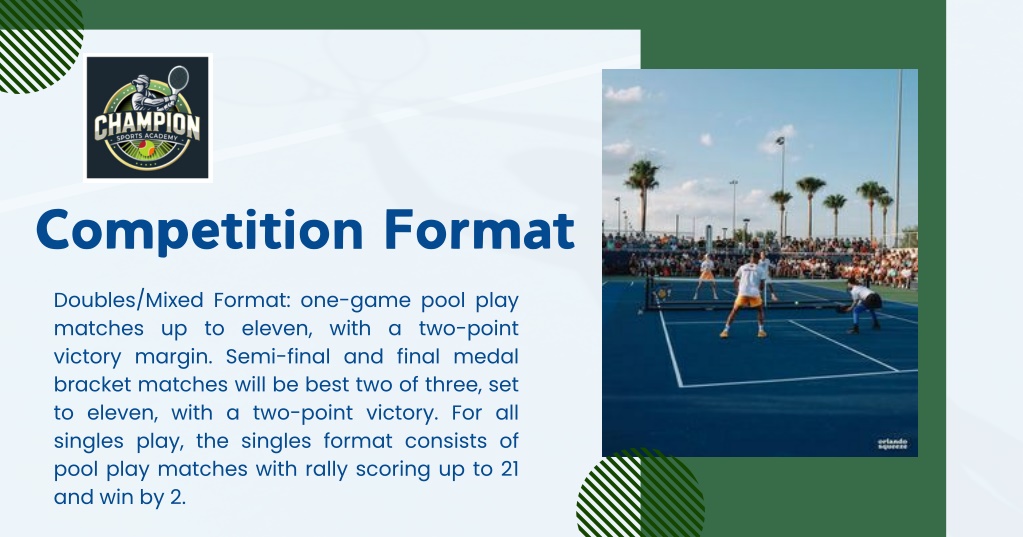 CHAMPION
SPORTS ACADEMY

Competition Format

Doubles/Mixed Format: one-game pool play matches up to eleven, with a two-point victory margin. Semi-final and final medal bracket matches will be best two of three, set to eleven, with a two-point victory. For all singles play, the singles format consists of pool play matches with rally scoring up to 21 and win by 2.

orlando squeeze